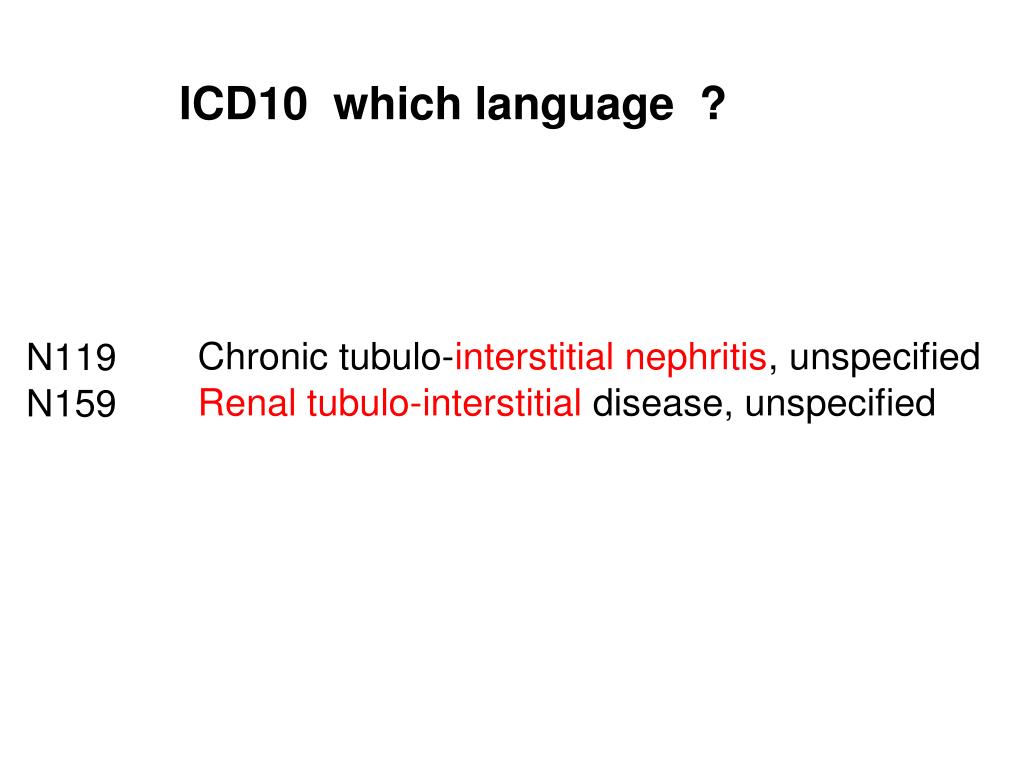 ICD10 which language ?

N119 Chronic tubulo-interstitial nephritis, unspecified
N159 Renal tubulo-interstitial disease, unspecified